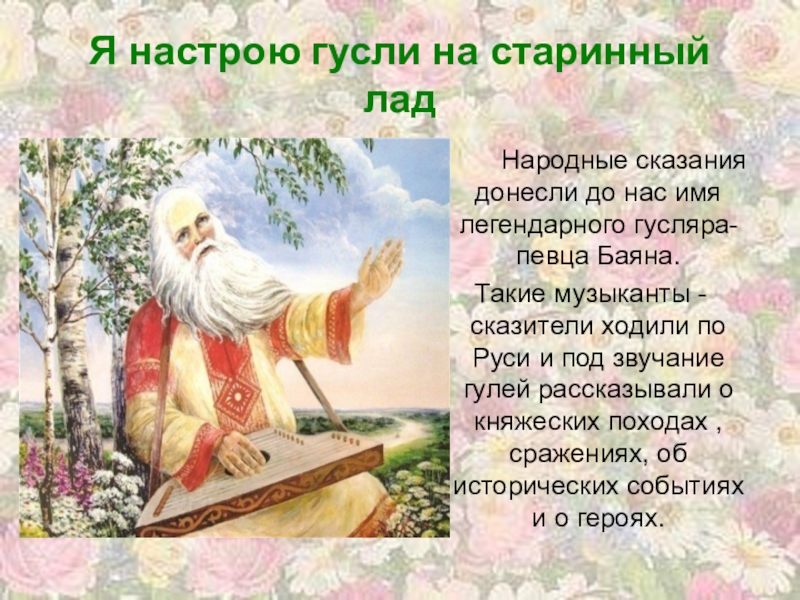 Я настрою гусли на старинный лад

Народные сказания донесли до нас имя легендарного гусляра-певца Баяна.

Такие музыканты - сказители ходили по Руси и под звучание гулей рассказывали о княжеских походах , сражениях, об исторических событиях и о героях.